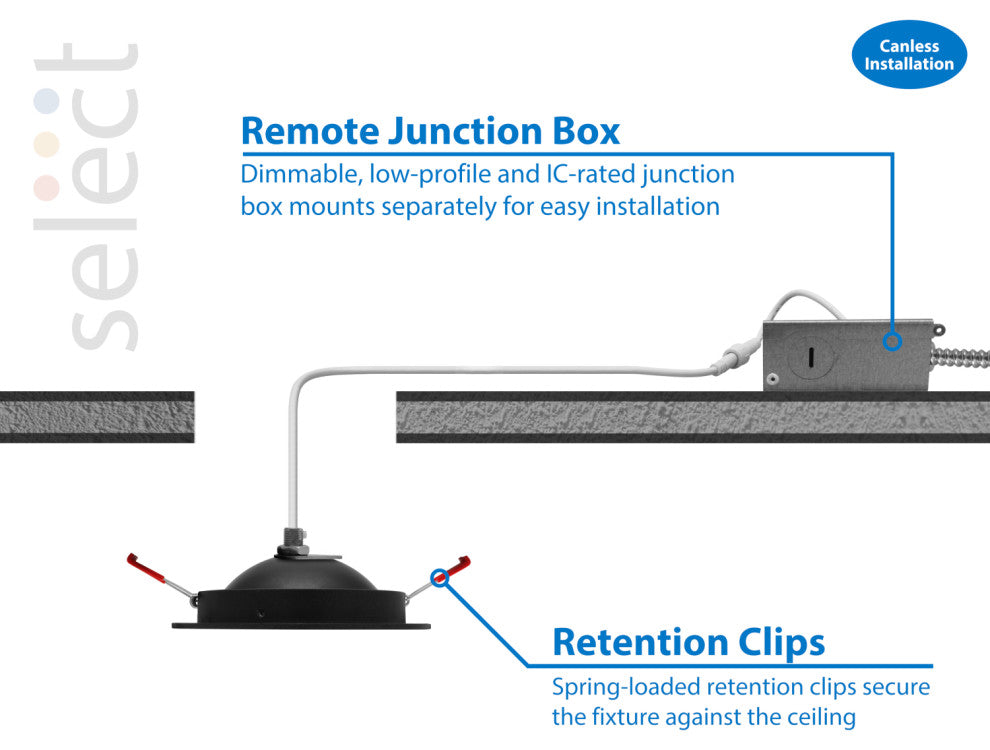 select

Canless Installation

Remote Junction Box

Dimmable, low-profile and IC-rated junction box mounts separately for easy installation

Retention Clips

Spring-loaded retention clips secure the fixture against the ceiling